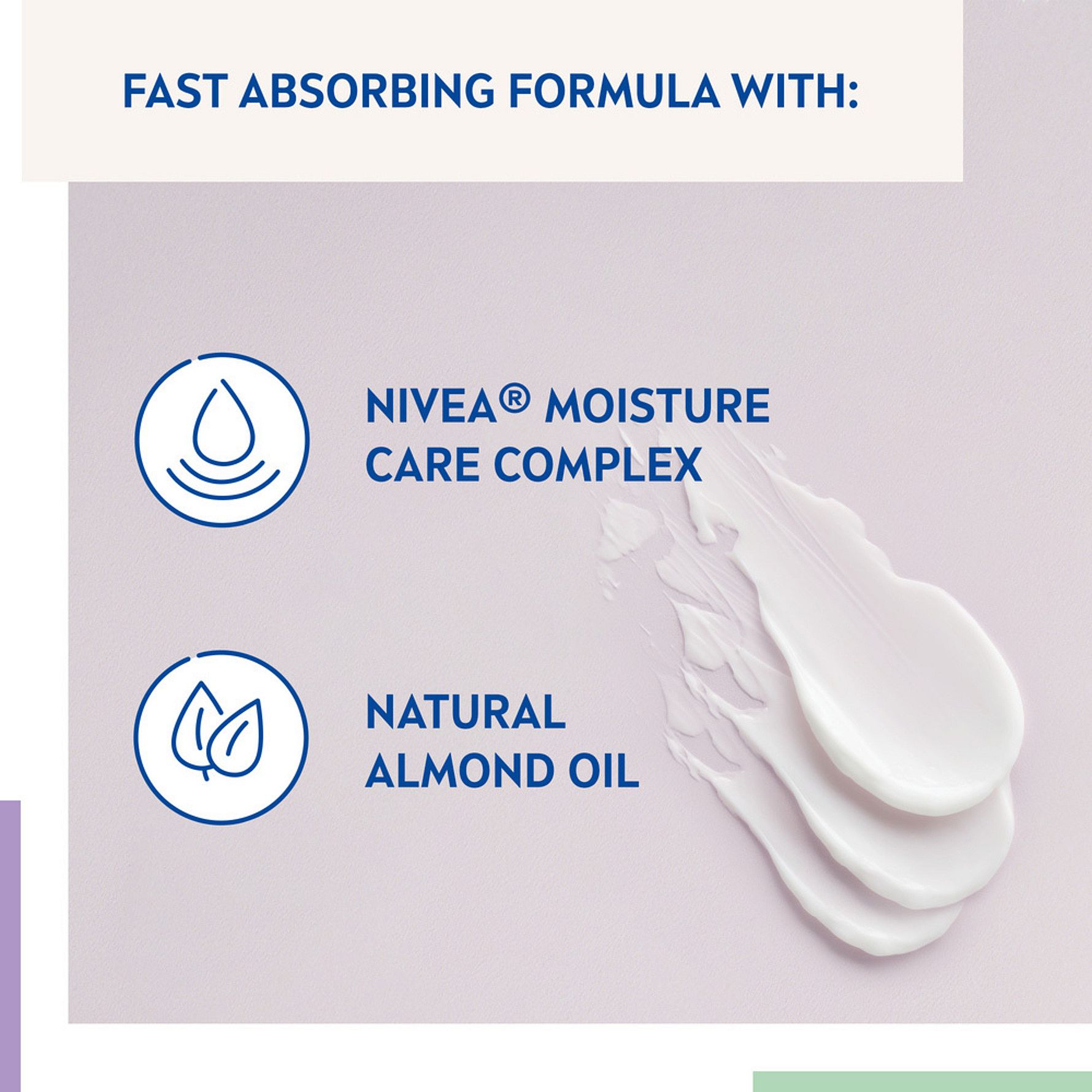 FAST ABSORBING FORMULA WITH:

NIVEA® MOISTURE CARE COMPLEX

NATURAL ALMOND OIL